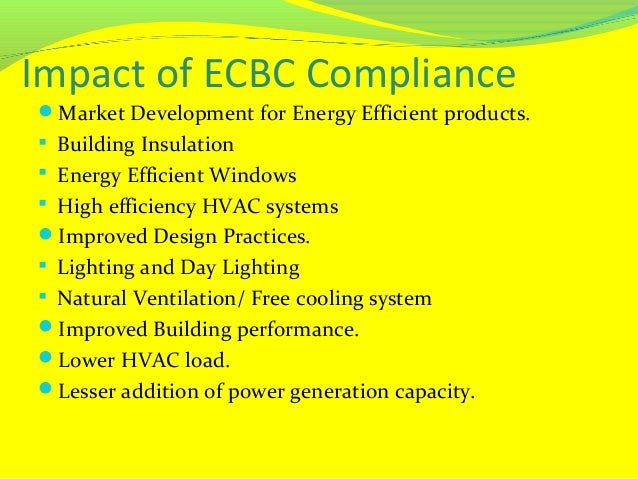 Impact of ECBC Compliance

- Market Development for Energy Efficient products.
  - Building Insulation
  - Energy Efficient Windows
  - High efficiency HVAC systems
- Improved Design Practices.
  - Lighting and Day Lighting
  - Natural Ventilation/ Free cooling system
- Improved Building performance.
- Lower HVAC load.
- Lesser addition of power generation capacity.